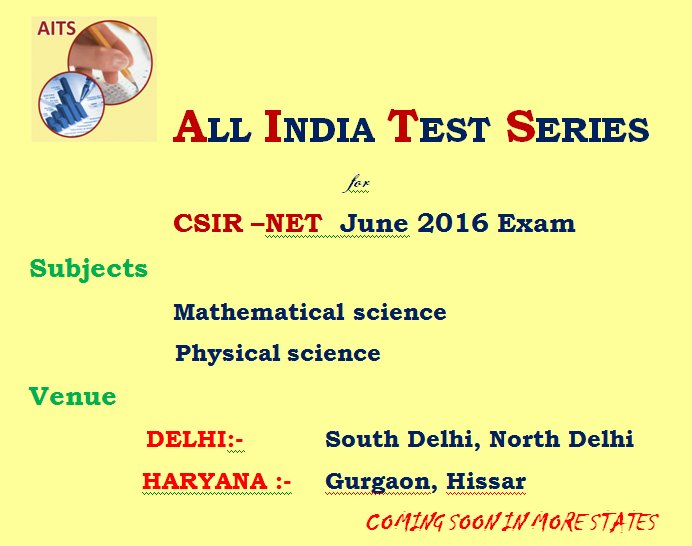 AITS

ALL INDIA TEST SERIES

for

CSIR –NET June 2016 Exam

Subjects

Mathematical science

Physical science

Venue

DELHI:- South Delhi, North Delhi

HARYANA :- Gurgaon, Hissar

COMING SOON IN MORE STATES